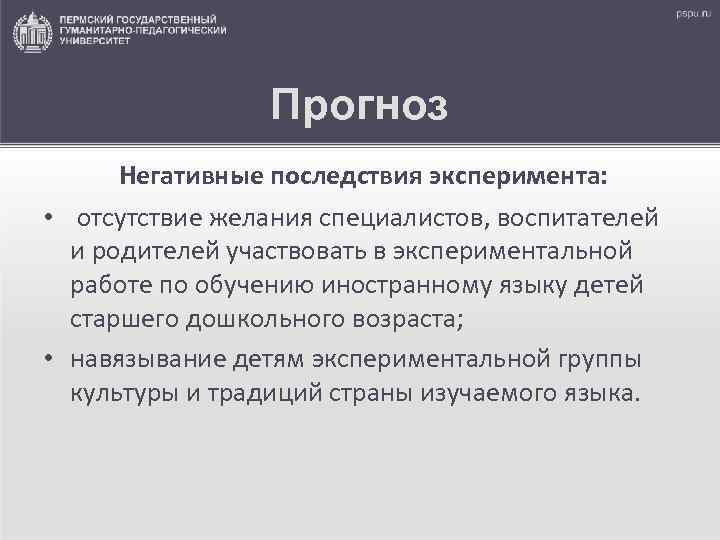 ПЕРМСКИЙ ГОСУДАРСТВЕННЫЙ ГУМАНИТАРНО-ПЕДАГОГИЧЕСКИЙ УНИВЕРСИТЕТ

pspu.ru

Прогноз

Негативные последствия эксперимента:

• отсутствие желания специалистов, воспитателей и родителей участвовать в экспериментальной работе по обучению иностранному языку детей старшего дошкольного возраста;

• навязывание детям экспериментальной группы культуры и традиций страны изучаемого языка.